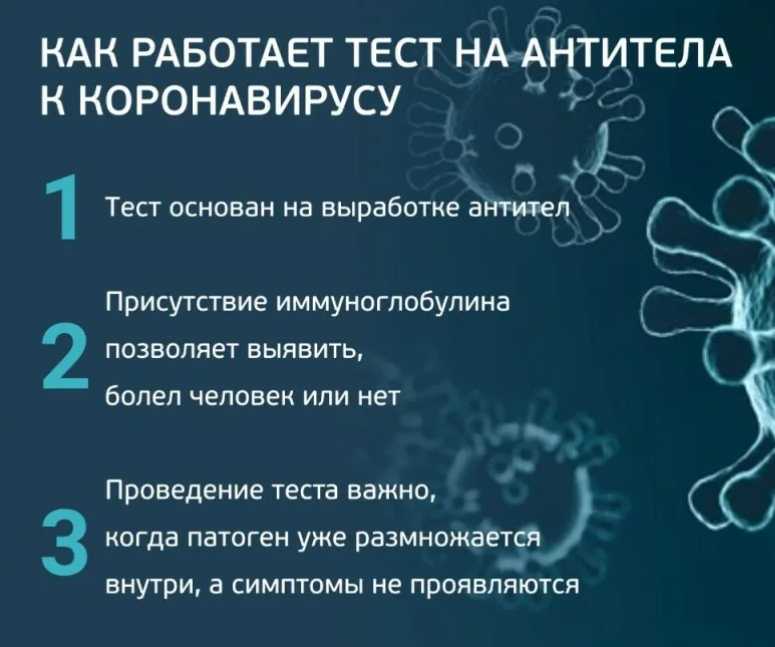 КАК РАБОТАЕТ ТЕСТ НА АНТИТЕЛА К КОРОНАВИРУСУ

1 Тест основан на выработке антител

2 Присутствие иммуноглобулина позволяет выявить, болел человек или нет

3 Проведение теста важно, когда патоген уже размножается внутри, а симптомы не проявляются